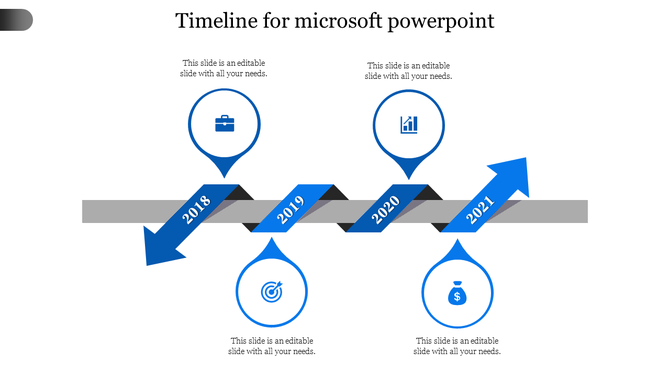 Timeline for microsoft powerpoint

This slide is an editable slide with all your needs.

This slide is an editable slide with all your needs.

2018

2019

2020

2021

$

This slide is an editable slide with all your needs.

This slide is an editable slide with all your needs.